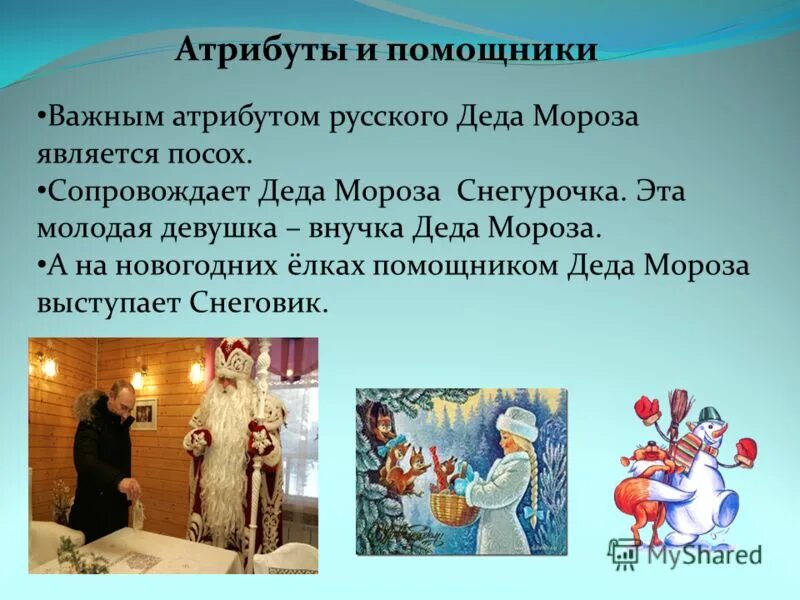 Атрибуты и помощники

•Важным атрибутом русского Деда Мороза является посох.
•Сопровождает Деда Мороза Снегурочка. Эта молодая девушка – внучка Деда Мороза.
•А на новогодних ёлках помощником Деда Мороза выступает Снеговик.

MyShared